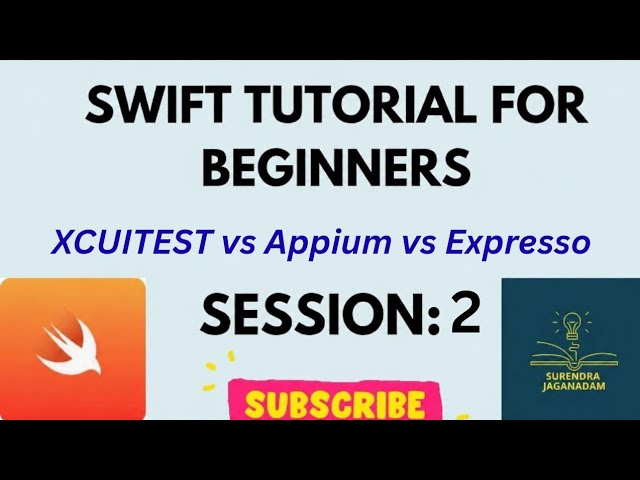 SWIFT TUTORIAL FOR BEGINNERS

XCUITEST vs Appium vs Expresso

SESSION: 2

SUBSCRIBE

SURENDRA JAGANADAM